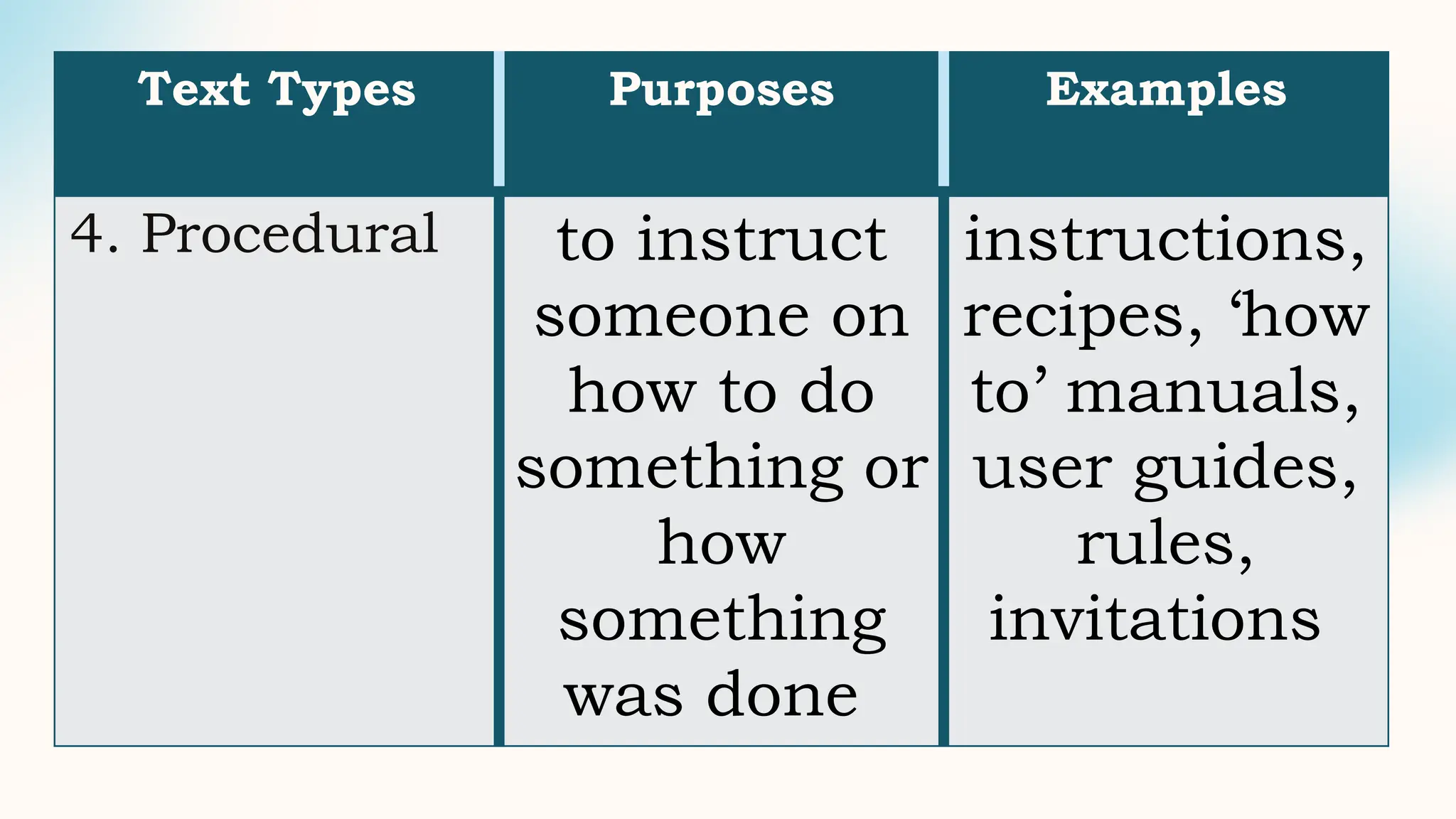 | Text Types | Purposes | Examples |
|---|---|---|
| 4. Procedural | to instruct someone on how to do something or how something was done | instructions, recipes, ‘how to’ manuals, user guides, rules, invitations |